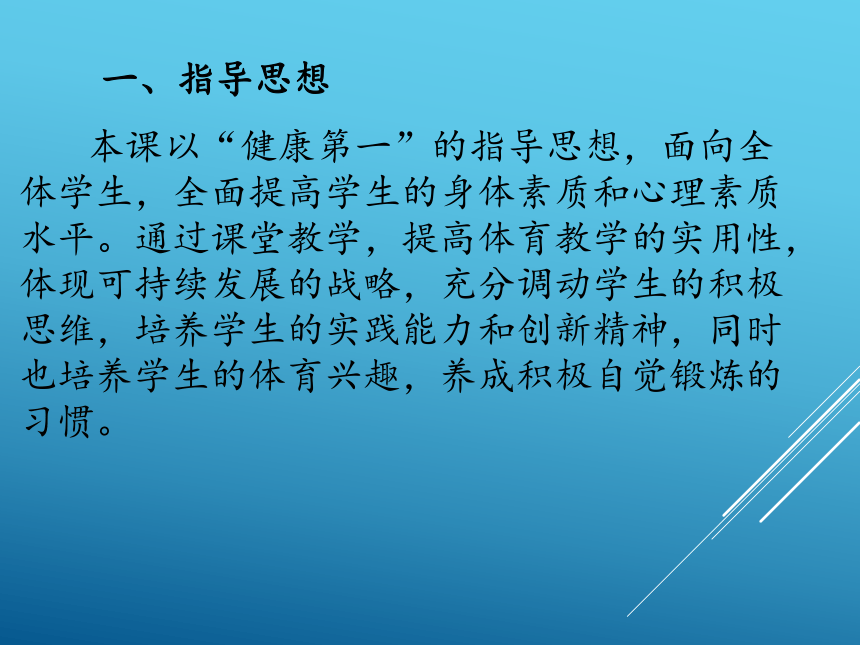 一、指导思想

本课以“健康第一”的指导思想，面向全体学生，全面提高学生的身体素质和心理素质水平。通过课堂教学，提高体育教学的实用性，体现可持续发展的战略，充分调动学生的积极思维，培养学生的实践能力和创新精神，同时也培养学生的体育兴趣，养成积极自觉锻炼的习惯。